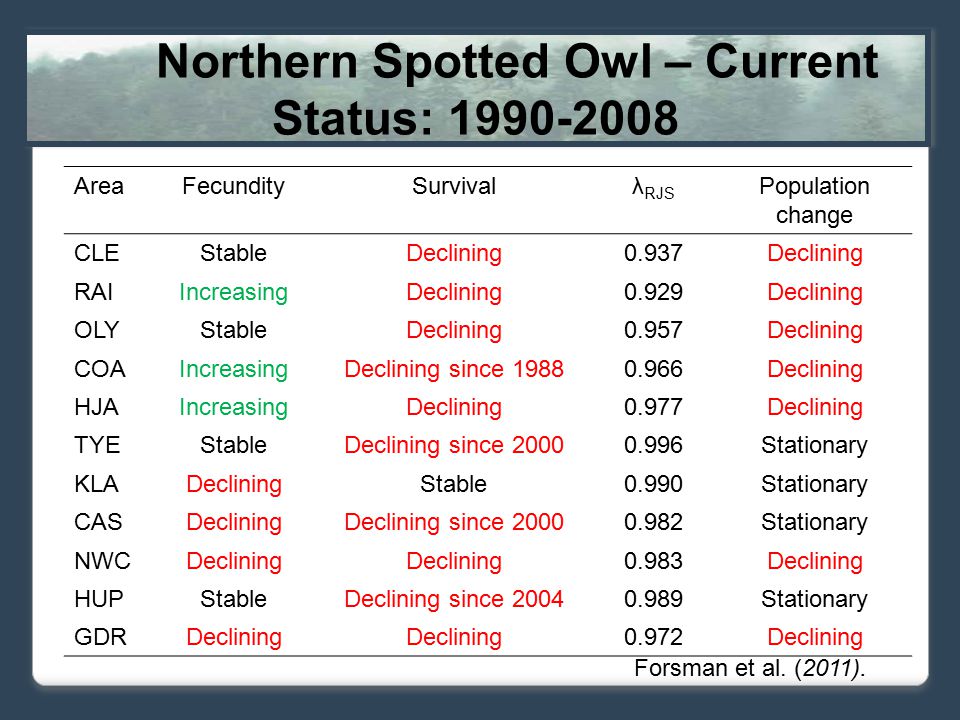 Northern Spotted Owl – Current Status: 1990-2008

| Area | Fecundity | Survival | $\lambda_{RJS}$ | Population change |
|---|---|---|---|---|
| CLE | Stable | Declining | 0.937 | Declining |
| RAI | Increasing | Declining | 0.929 | Declining |
| OLY | Stable | Declining | 0.957 | Declining |
| COA | Increasing | Declining since 1988 | 0.966 | Declining |
| HJA | Increasing | Declining | 0.977 | Declining |
| TYE | Stable | Declining since 2000 | 0.996 | Stationary |
| KLA | Declining | Stable | 0.990 | Stationary |
| CAS | Declining | Declining since 2000 | 0.982 | Stationary |
| NWC | Declining | Declining | 0.983 | Declining |
| HUP | Stable | Declining since 2004 | 0.989 | Stationary |
| GDR | Declining | Declining | 0.972 | Declining |

Forsman et al. (2011).